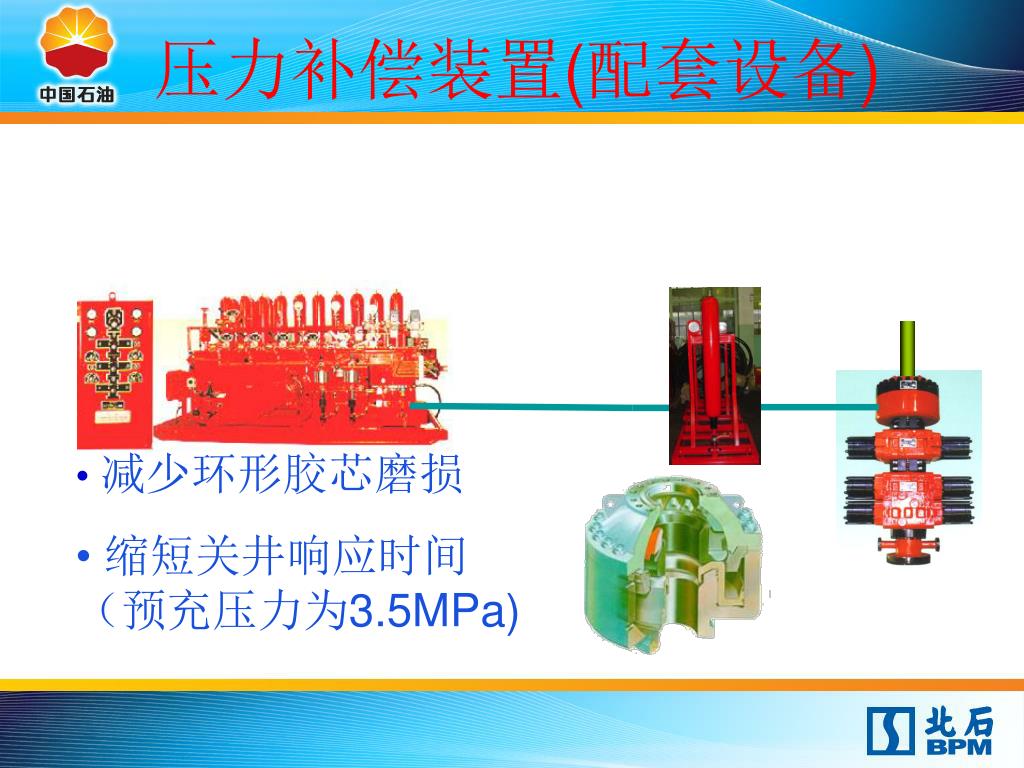 中国石油

压力补偿装置(配套设备)

• 减少环形胶芯磨损

• 缩短关井响应时间（预充压力为3.5MPa)

北石
BPM